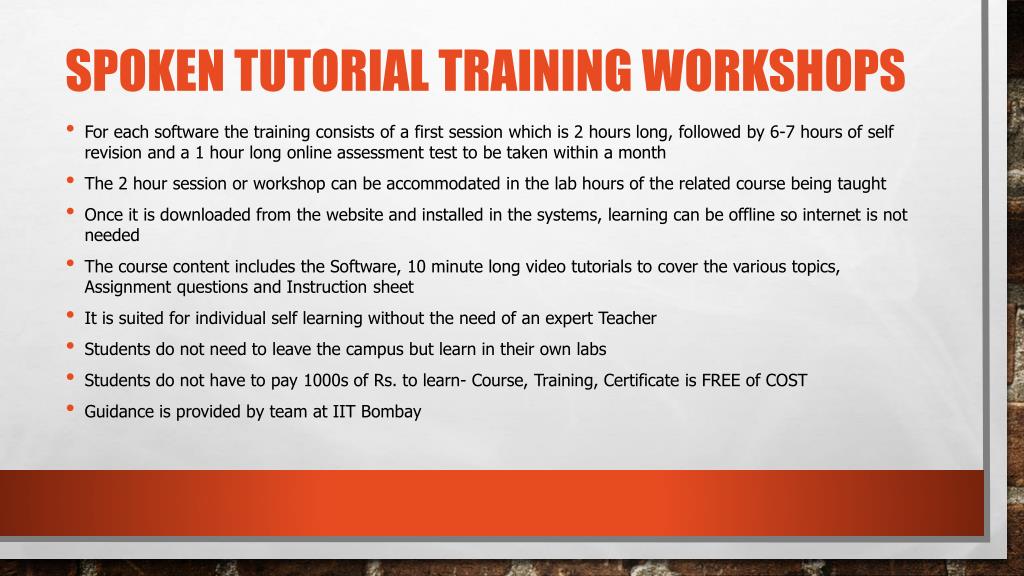 SPOKEN TUTORIAL TRAINING WORKSHOPS

• For each software the training consists of a first session which is 2 hours long, followed by 6-7 hours of self revision and a 1 hour long online assessment test to be taken within a month
• The 2 hour session or workshop can be accommodated in the lab hours of the related course being taught
• Once it is downloaded from the website and installed in the systems, learning can be offline so internet is not needed
• The course content includes the Software, 10 minute long video tutorials to cover the various topics, Assignment questions and Instruction sheet
• It is suited for individual self learning without the need of an expert Teacher
• Students do not need to leave the campus but learn in their own labs
• Students do not have to pay 1000s of Rs. to learn- Course, Training, Certificate is FREE of COST
• Guidance is provided by team at IIT Bombay